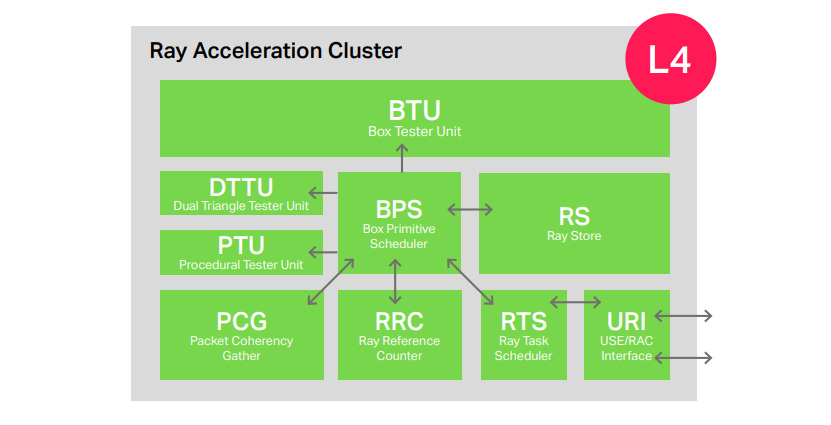 Ray Acceleration Cluster

L4

BTU
Box Tester Unit

DTTU
Dual Triangle Tester Unit

BPS
Box Primitive Scheduler

RS
Ray Store

PTU
Procedural Tester Unit

PCG
Packet Coherency Gather

RRC
Ray Reference Counter

RTS
Ray Task Scheduler

URI
USE/RAC Interface